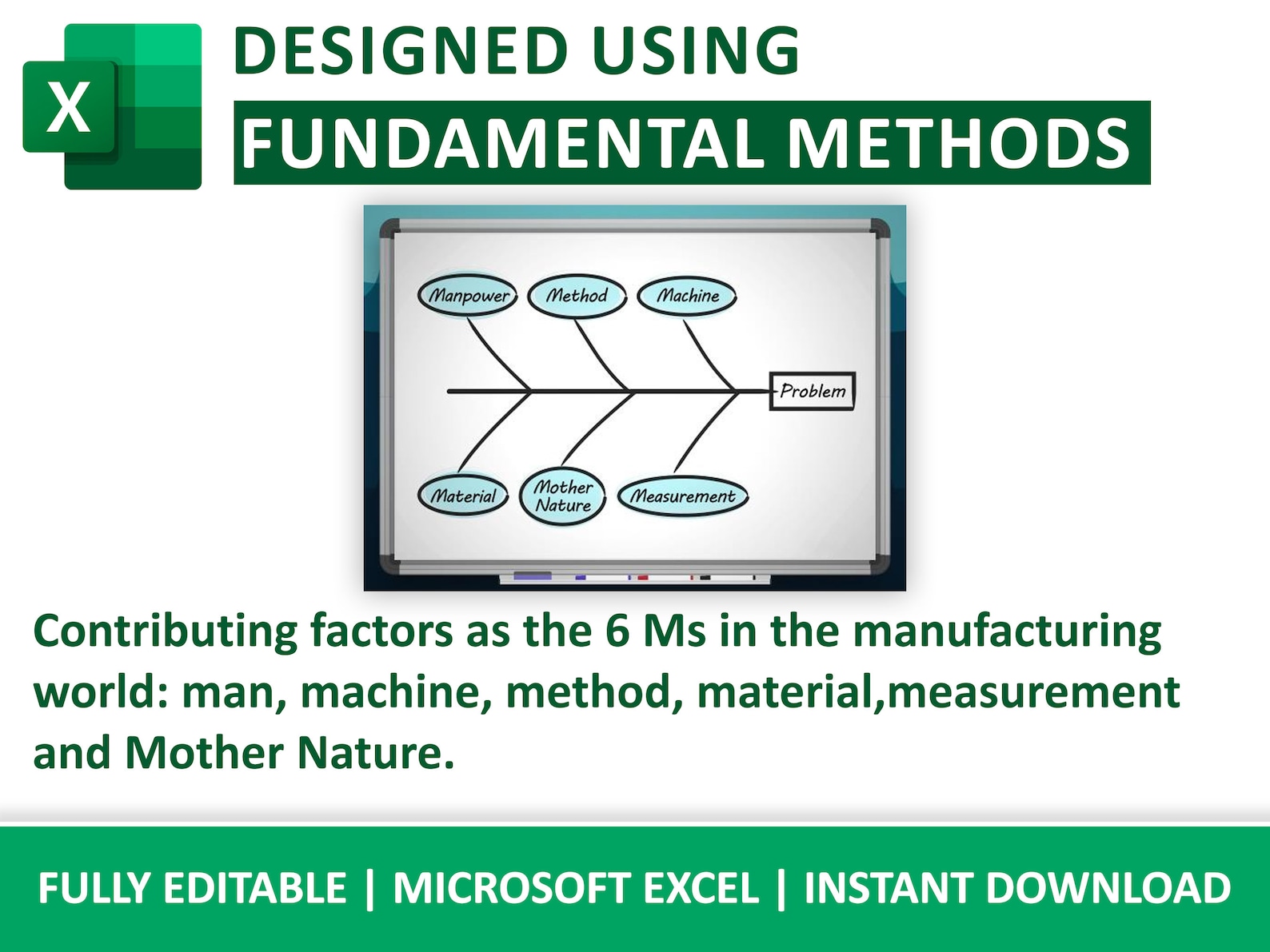 X

DESIGNED USING

FUNDAMENTAL METHODS

Manpower

Method

Machine

Problem

Material

Mother Nature

Measurement

Contributing factors as the 6 Ms in the manufacturing world: man, machine, method, material,measurement and Mother Nature.

FULLY EDITABLE | MICROSOFT EXCEL | INSTANT DOWNLOAD